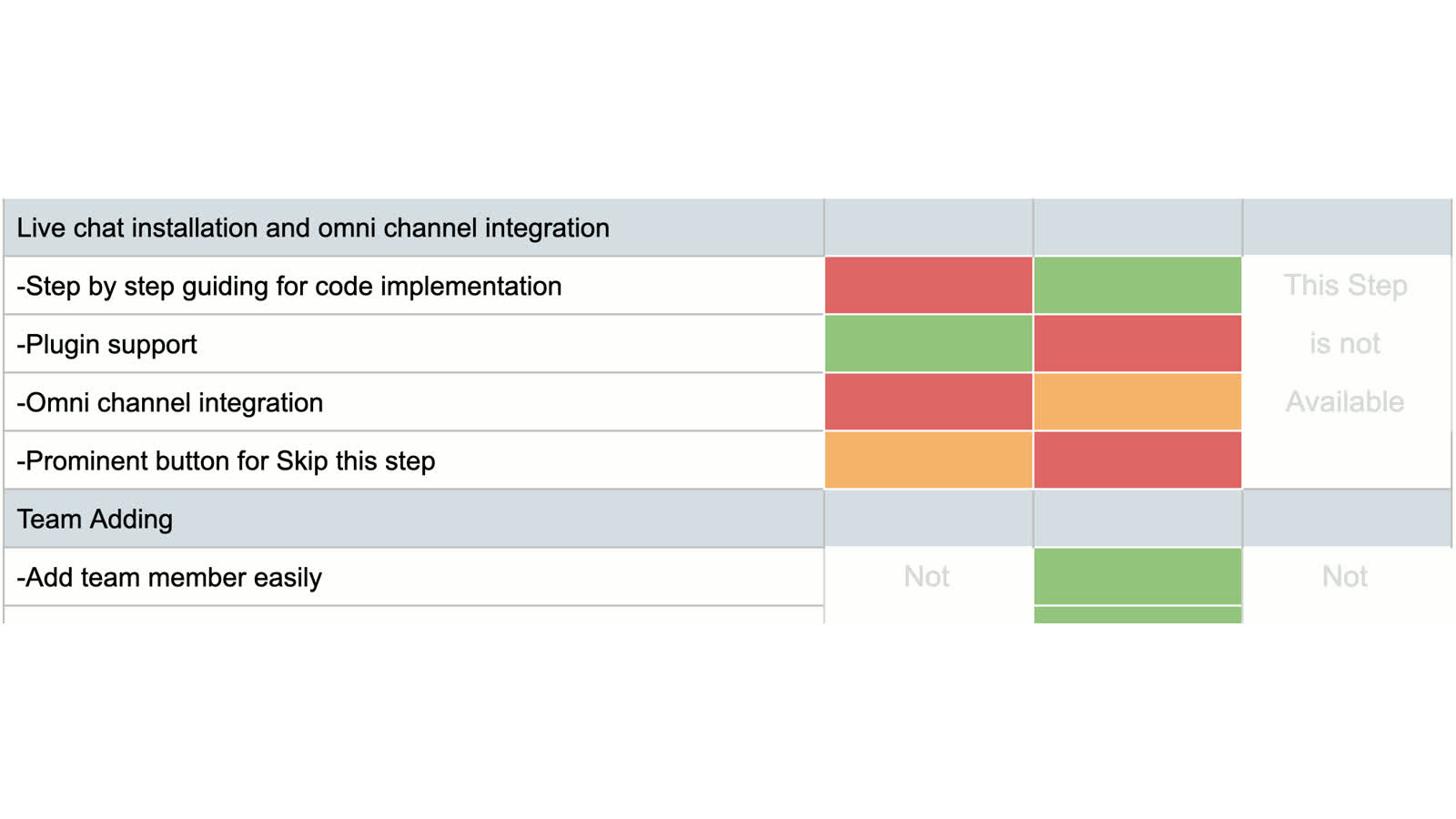 | Live chat installation and omni channel integration | | | |
|---|---|---|---|
| -Step by step guiding for code implementation | | | This Step |
| -Plugin support | | | is not |
| -Omni channel integration | | | Available |
| -Prominent button for Skip this step | | | |
| Team Adding | | | |
| -Add team member easily | Not | | Not |